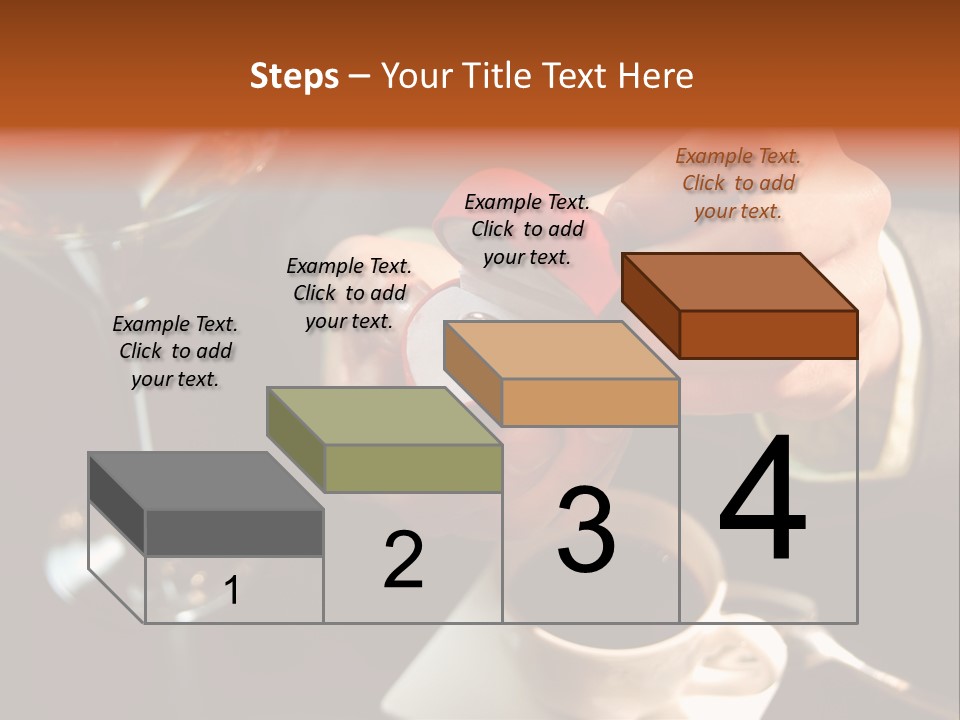 Steps – Your Title Text Here

Example Text. Click to add your text.

Example Text. Click to add your text.

Example Text. Click to add your text.

Example Text. Click to add your text.

1

2

3

4